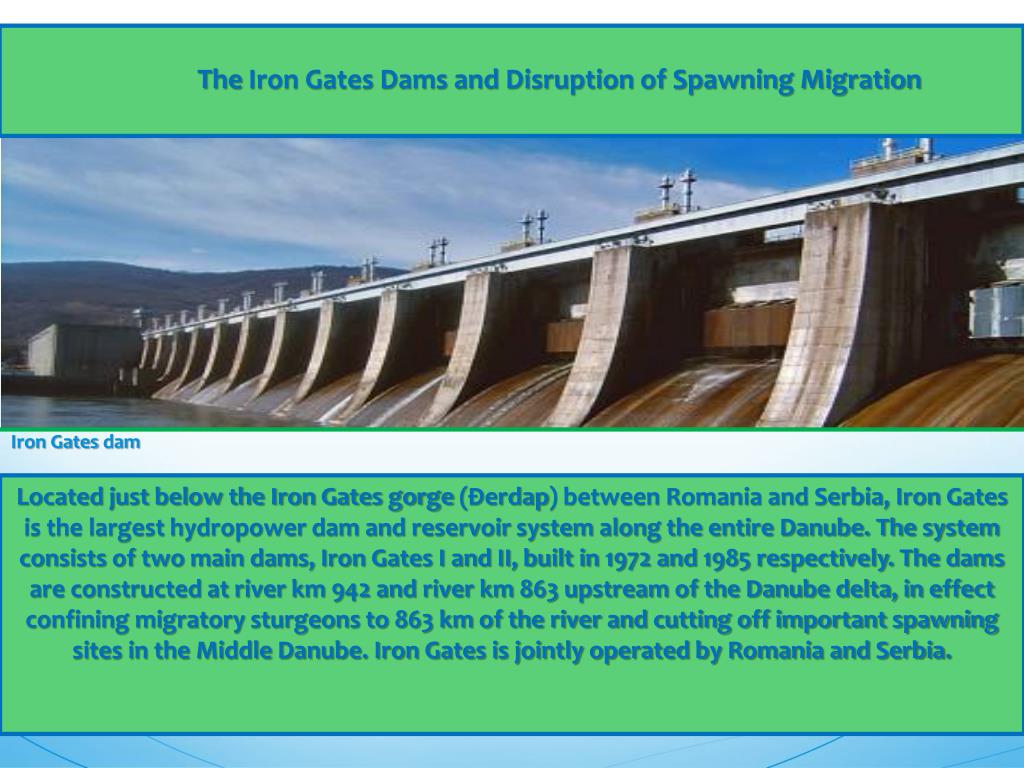 The Iron Gates Dams and Disruption of Spawning Migration

Iron Gates dam

Located just below the Iron Gates gorge (Đerdap) between Romania and Serbia, Iron Gates is the largest hydropower dam and reservoir system along the entire Danube. The system consists of two main dams, Iron Gates I and II, built in 1972 and 1985 respectively. The dams are constructed at river km 942 and river km 863 upstream of the Danube delta, in effect confining migratory sturgeons to 863 km of the river and cutting off important spawning sites in the Middle Danube. Iron Gates is jointly operated by Romania and Serbia.